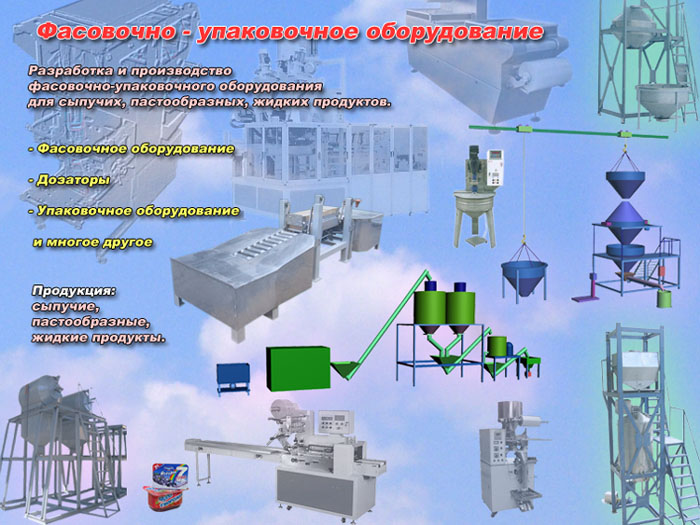 Фасовочно - упаковочное оборудование

Разработка и производство фасовочно-упаковочного оборудования для сыпучих, пастообразных, жидких продуктов.

- Фасовочное оборудование

- Дозаторы

- Упаковочное оборудование

и многое другое

Продукция:
сыпучие,
пастообразные,
жидкие продукты.